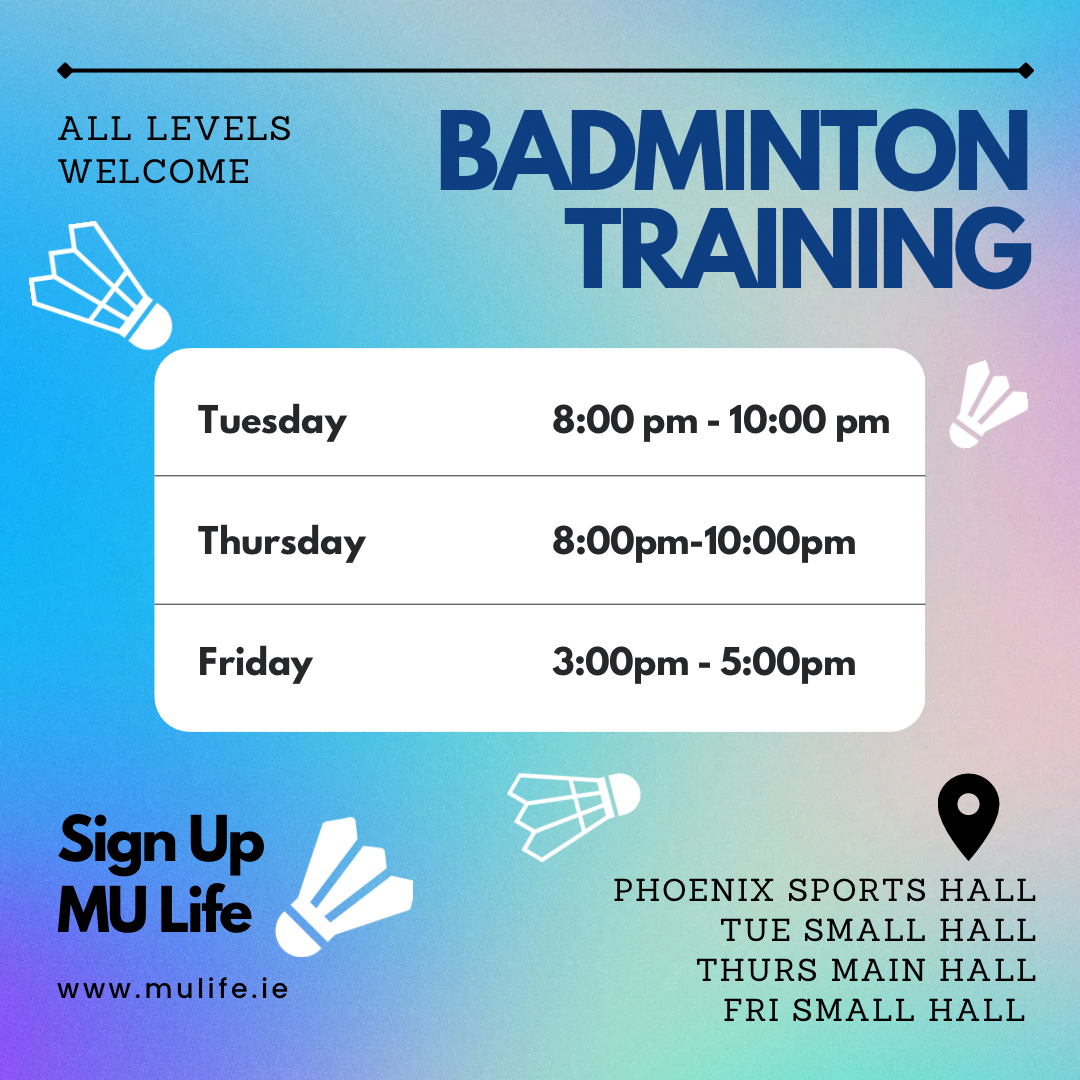 ALL LEVELS WELCOME

BADMINTON TRAINING

| Tuesday | 8:00 pm - 10:00 pm |
|---|---|
| Thursday | 8:00pm-10:00pm |
| Friday | 3:00pm - 5:00pm |

Sign Up MU Life

www.mulife.ie

PHOENIX SPORTS HALL
TUE SMALL HALL
THURS MAIN HALL
FRI SMALL HALL